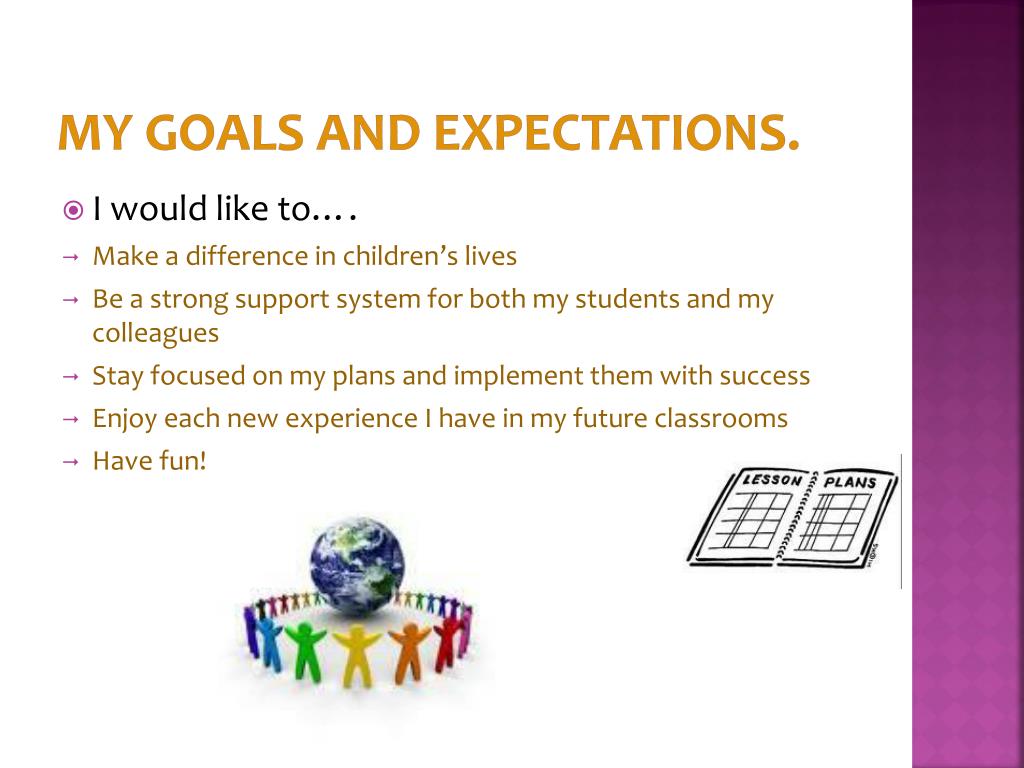 MY GOALS AND EXPECTATIONS.

I would like to….

→ Make a difference in children's lives

→ Be a strong support system for both my students and my colleagues

→ Stay focused on my plans and implement them with success

→ Enjoy each new experience I have in my future classrooms

→ Have fun!

LESSON PLANS